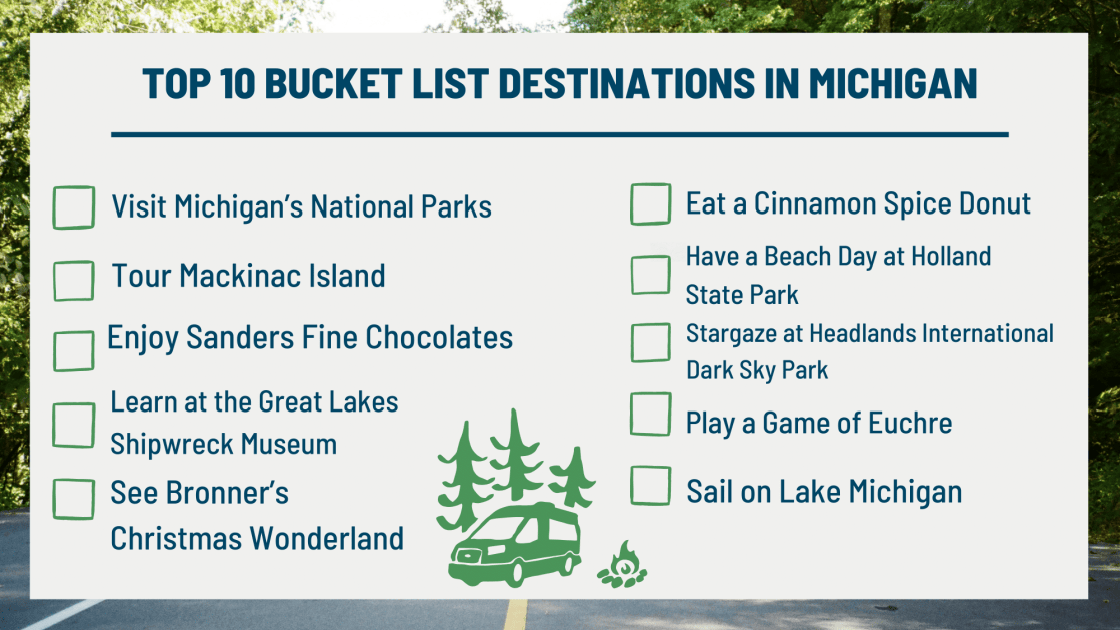 TOP 10 BUCKET LIST DESTINATIONS IN MICHIGAN

Visit Michigan's National Parks

Tour Mackinac Island

Enjoy Sanders Fine Chocolates

Learn at the Great Lakes Shipwreck Museum

See Bronner's Christmas Wonderland

Eat a Cinnamon Spice Donut

Have a Beach Day at Holland State Park

Stargaze at Headlands International Dark Sky Park

Play a Game of Euchre

Sail on Lake Michigan